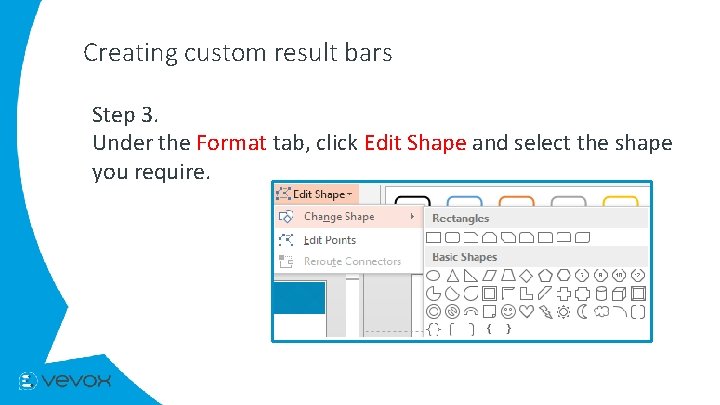 Creating custom result bars

Step 3.
Under the Format tab, click Edit Shape and select the shape you require.

Edit Shape

Change Shape

Edit Points

Reroute Connectors

Rectangles

Basic Shapes

vevox